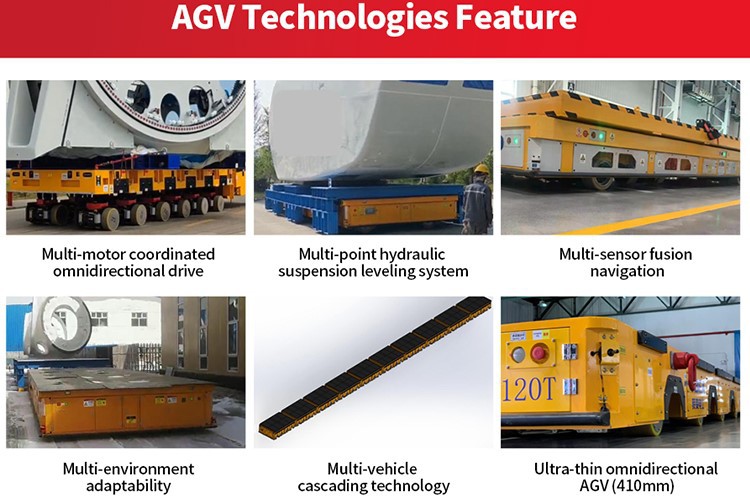 AGV Technologies Feature

Multi-motor coordinated omnidirectional drive

Multi-point hydraulic suspension leveling system

Multi-sensor fusion navigation

Multi-environment adaptability

Multi-vehicle cascading technology

120T

Ultra-thin omnidirectional AGV (410mm)